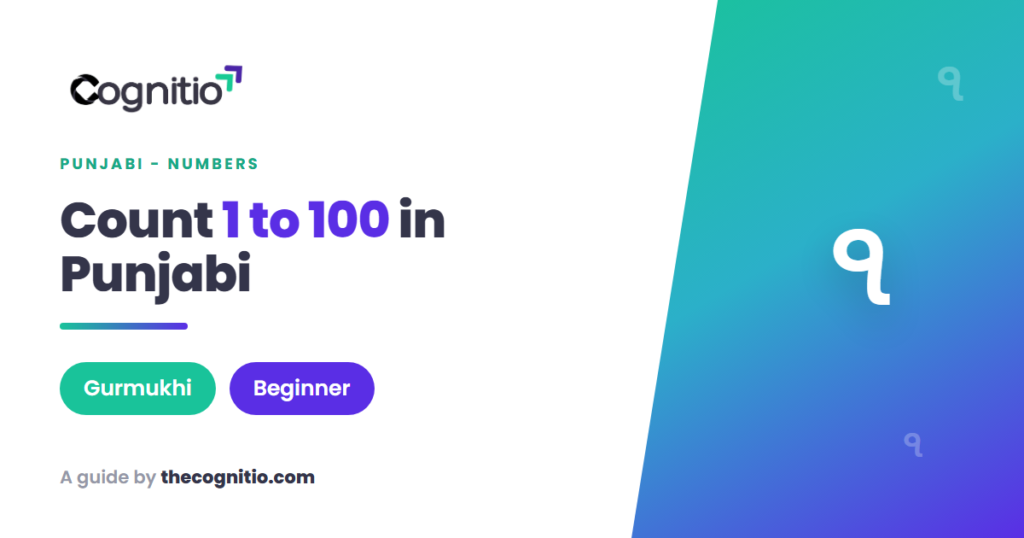 Cognitio

PUNJABI - NUMBERS

Count 1 to 100 in Punjabi

Gurmukhi

Beginner

A guide by thecognitio.com

੧

੧

੧